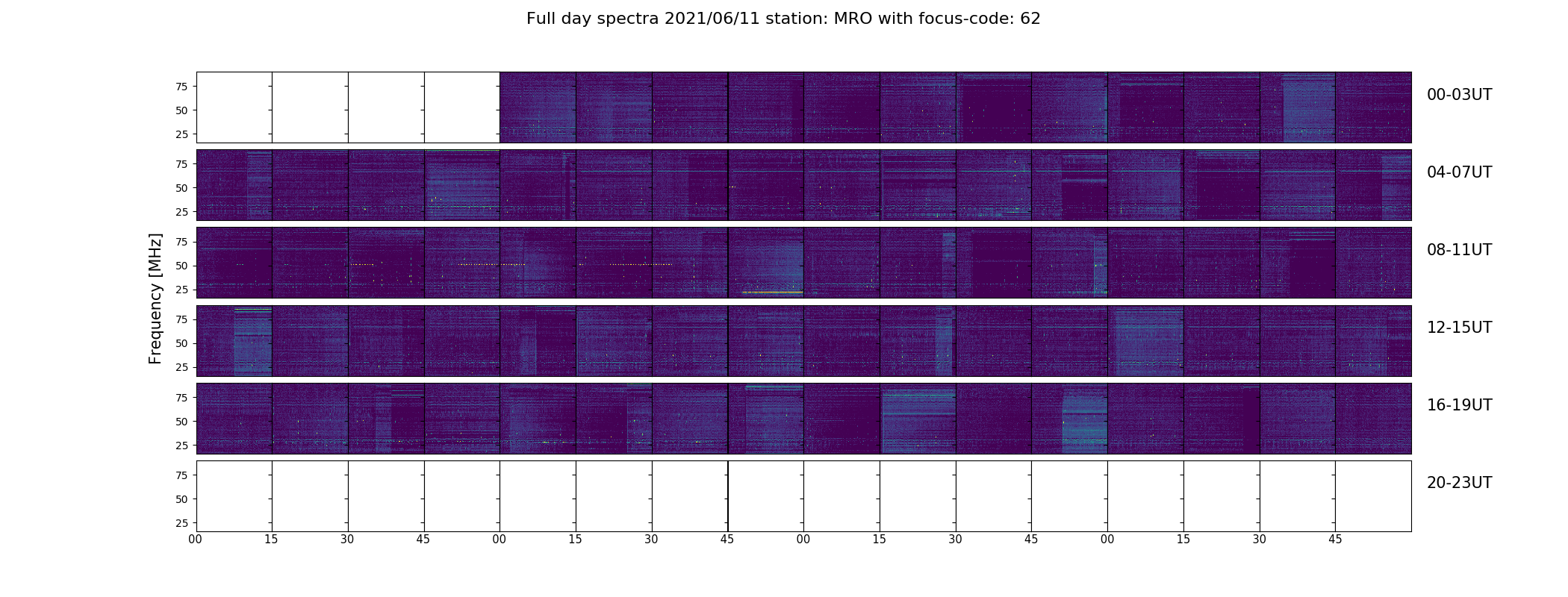 Full day spectra 2021/06/11 station: MRO with focus-code: 62

Frequency [MHz]

75
50
25
00-03UT

75
50
25
04-07UT

75
50
25
08-11UT

75
50
25
12-15UT

75
50
25
16-19UT

75
50
25
20-23UT

00 15 30 45 00 15 30 45 00 15 30 45 00 15 30 45